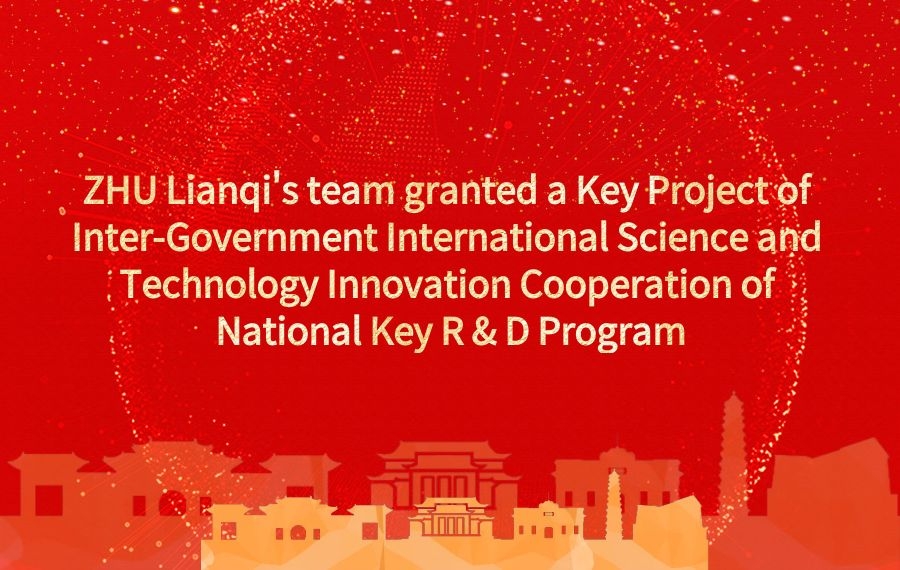 ZHU Lianqi's team granted a Key Project of Inter-Government International Science and Technology Innovation Cooperation of National Key R & D Program